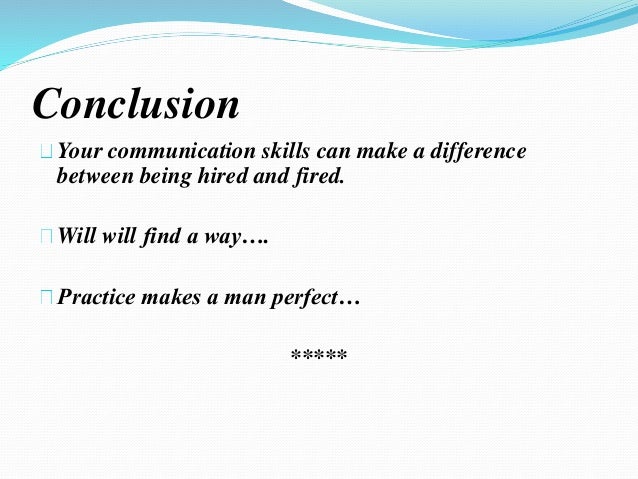 Conclusion

Your communication skills can make a difference between being hired and fired.

Will will find a way….

Practice makes a man perfect…

*****